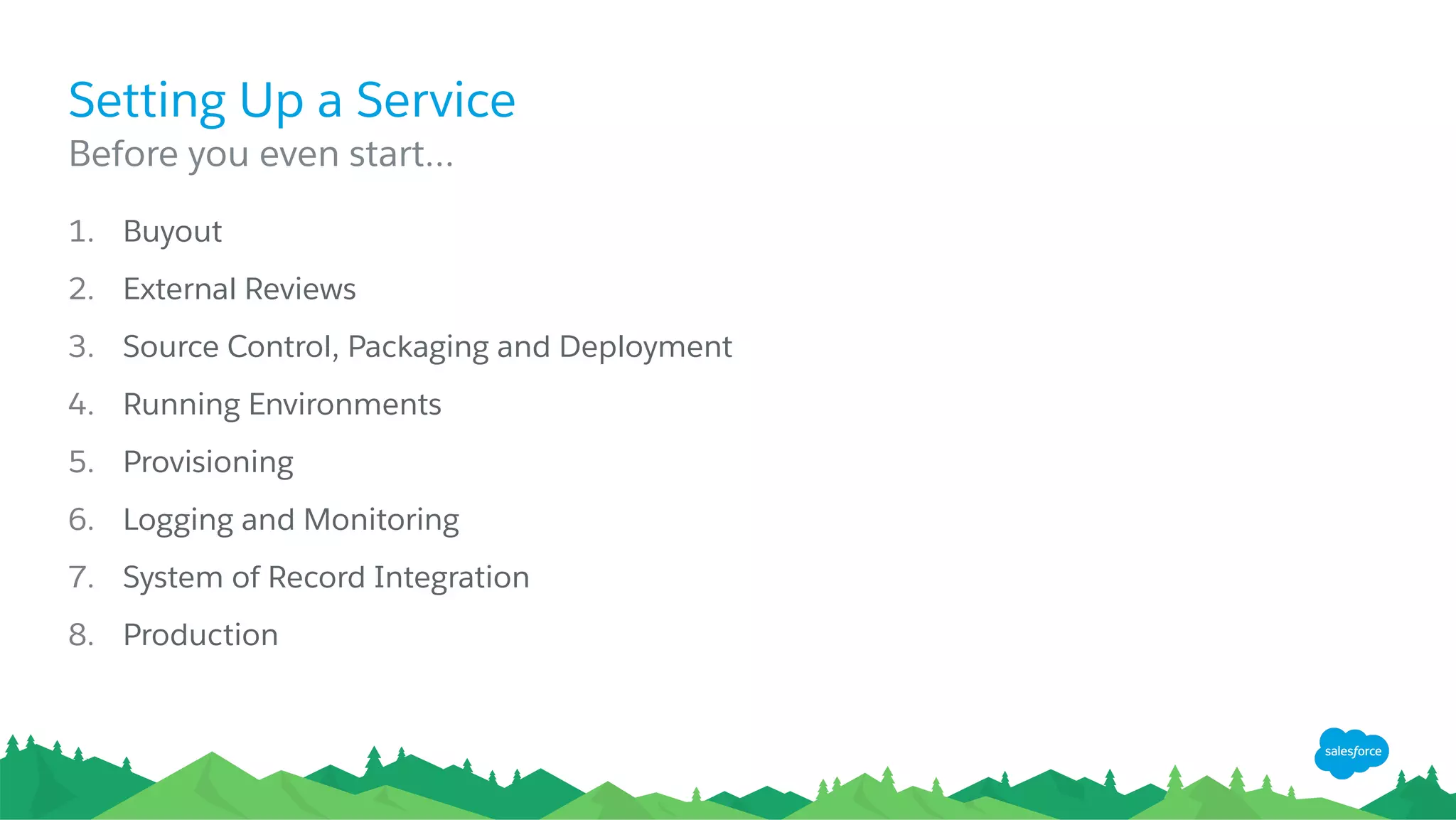 Setting Up a Service
Before you even start...

1. Buyout
2. External Reviews
3. Source Control, Packaging and Deployment
4. Running Environments
5. Provisioning
6. Logging and Monitoring
7. System of Record Integration
8. Production

salesforce